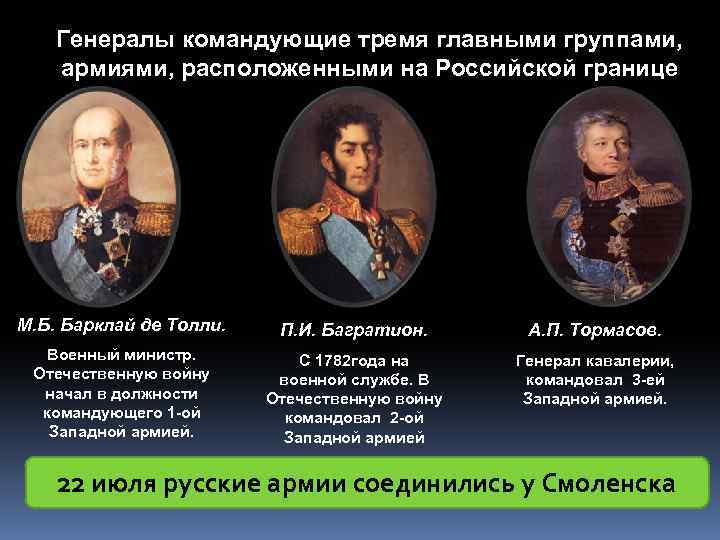 Генералы командующие тремя главными группами, армиями, расположенными на Российской границе

М.Б. Барклай де Толли.

Военный министр. Отечественную войну начал в должности командующего 1-ой Западной армией.

П.И. Багратион.

С 1782года на военной службе. В Отечественную войну командовал 2-ой Западной армией

А.П. Тормасов.

Генерал кавалерии, командовал 3-ей Западной армией.

22 июля русские армии соединились у Смоленска